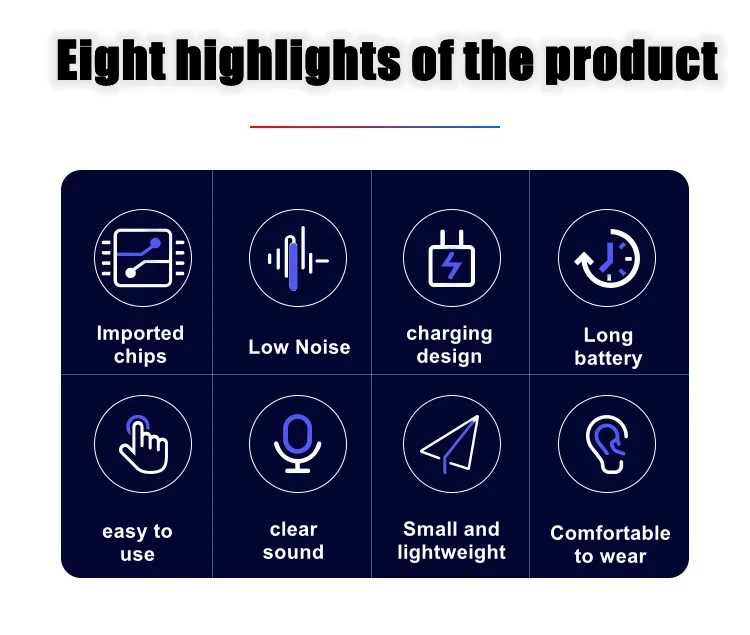 Eight highlights of the product

Imported chips

Low Noise

charging design

Long battery

easy to use

clear sound

Small and lightweight

Comfortable to wear